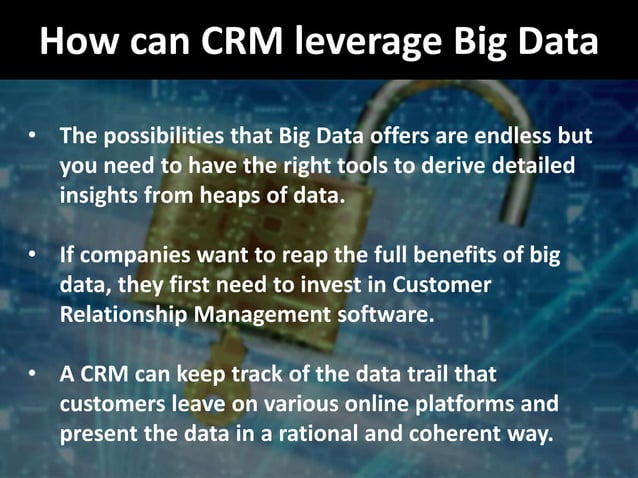 How can CRM leverage Big Data

• The possibilities that Big Data offers are endless but you need to have the right tools to derive detailed insights from heaps of data.

• If companies want to reap the full benefits of big data, they first need to invest in Customer Relationship Management software.

• A CRM can keep track of the data trail that customers leave on various online platforms and present the data in a rational and coherent way.